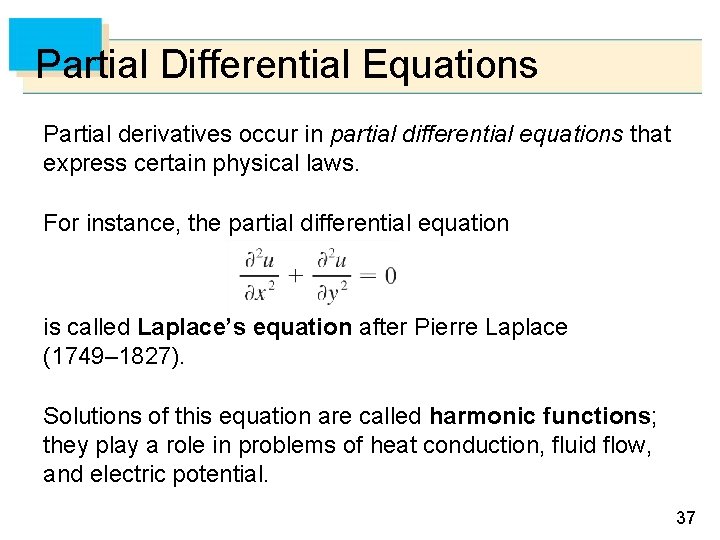 Partial Differential Equations

Partial derivatives occur in partial differential equations that express certain physical laws.

For instance, the partial differential equation

$\frac{\partial^2 u}{\partial x^2} + \frac{\partial^2 u}{\partial y^2} = 0$

is called Laplace's equation after Pierre Laplace (1749–1827).

Solutions of this equation are called harmonic functions; they play a role in problems of heat conduction, fluid flow, and electric potential.

37